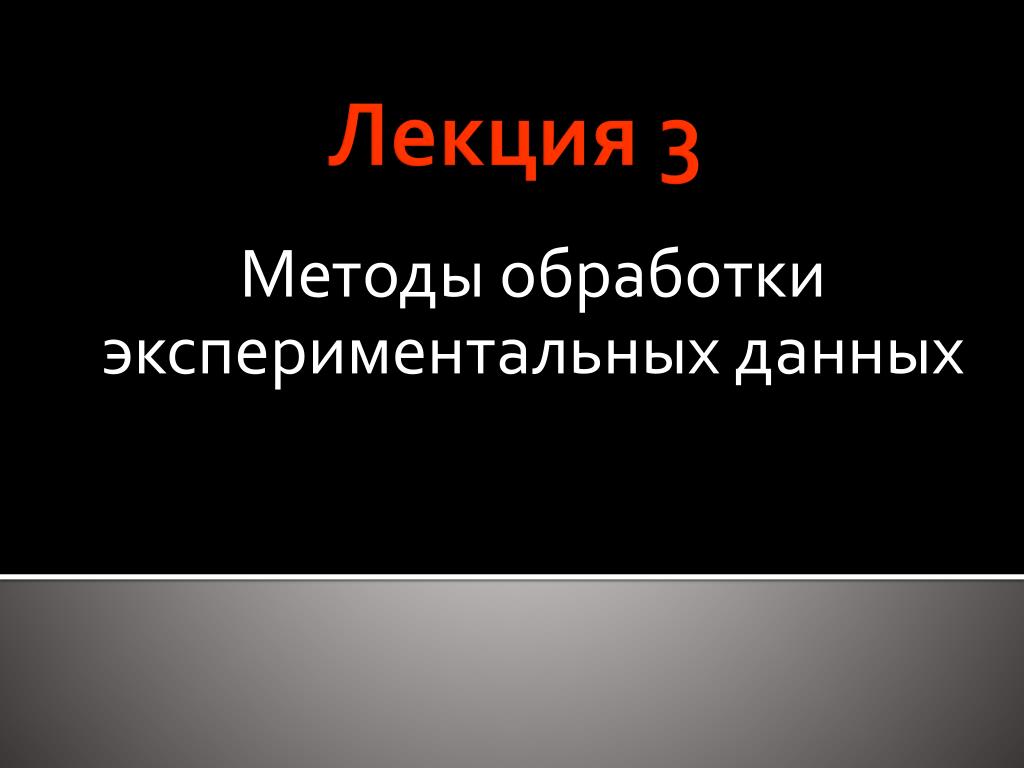 Лекция 3

Методы обработки экспериментальных данных